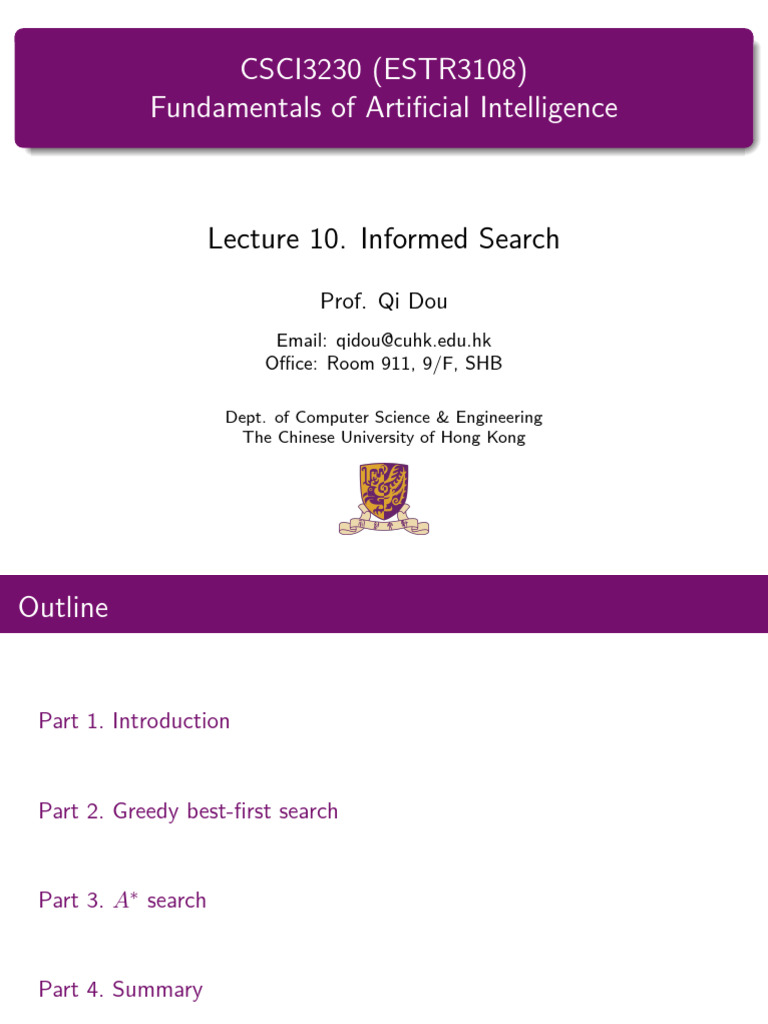 CSCI3230 (ESTR3108)
Fundamentals of Artificial Intelligence

Lecture 10. Informed Search

Prof. Qi Dou

Email: qidou@cuhk.edu.hk
Office: Room 911, 9/F, SHB

Dept. of Computer Science & Engineering
The Chinese University of Hong Kong

Outline

Part 1. Introduction

Part 2. Greedy best-first search

Part 3. $A^*$ search

Part 4. Summary